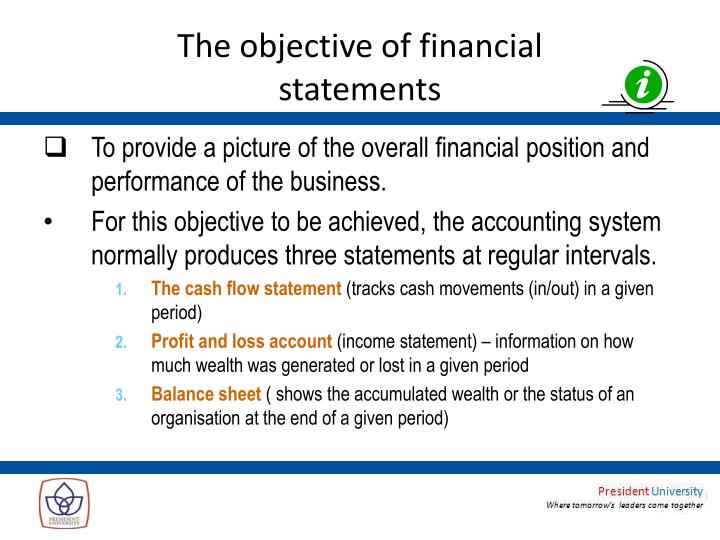 The objective of financial statements

i

❑ To provide a picture of the overall financial position and performance of the business.

• For this objective to be achieved, the accounting system normally produces three statements at regular intervals.

1. The cash flow statement (tracks cash movements (in/out) in a given period)
2. Profit and loss account (income statement) – information on how much wealth was generated or lost in a given period
3. Balance sheet ( shows the accumulated wealth or the status of an organisation at the end of a given period)

PRESIDENT UNIVERSITY

President University
Where tomorrow's leaders come together